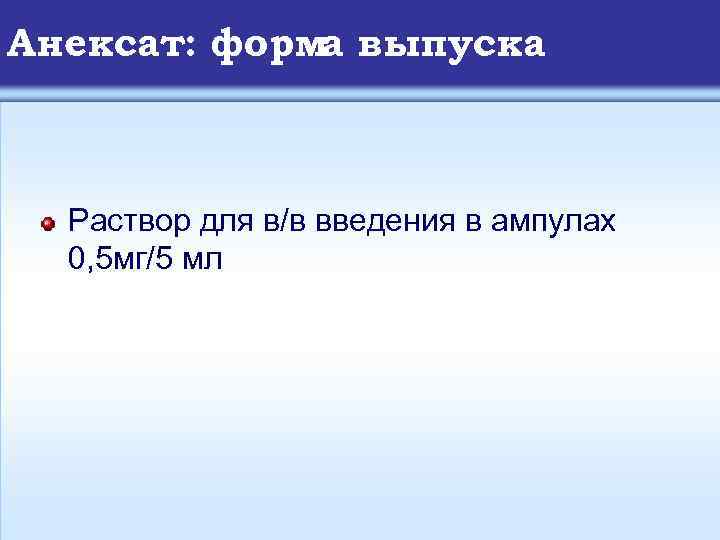 Анексат: форма выпуска

Раствор для в/в введения в ампулах 0,5мг/5 мл